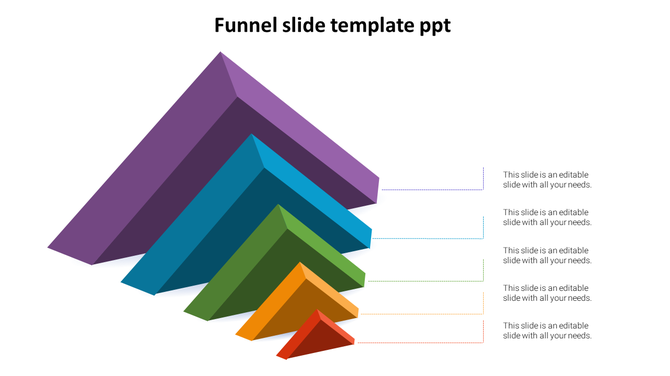 Funnel slide template ppt

This slide is an editable slide with all your needs.

This slide is an editable slide with all your needs.

This slide is an editable slide with all your needs.

This slide is an editable slide with all your needs.

This slide is an editable slide with all your needs.